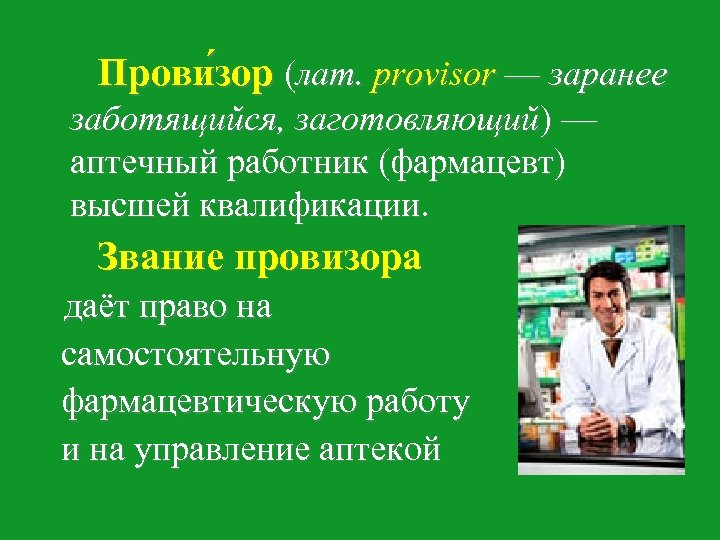 Прови́зор (лат. provisor — заранее заботящийся, заготовляющий) — аптечный работник (фармацевт) высшей квалификации.

Звание провизора даёт право на самостоятельную фармацевтическую работу и на управление аптекой